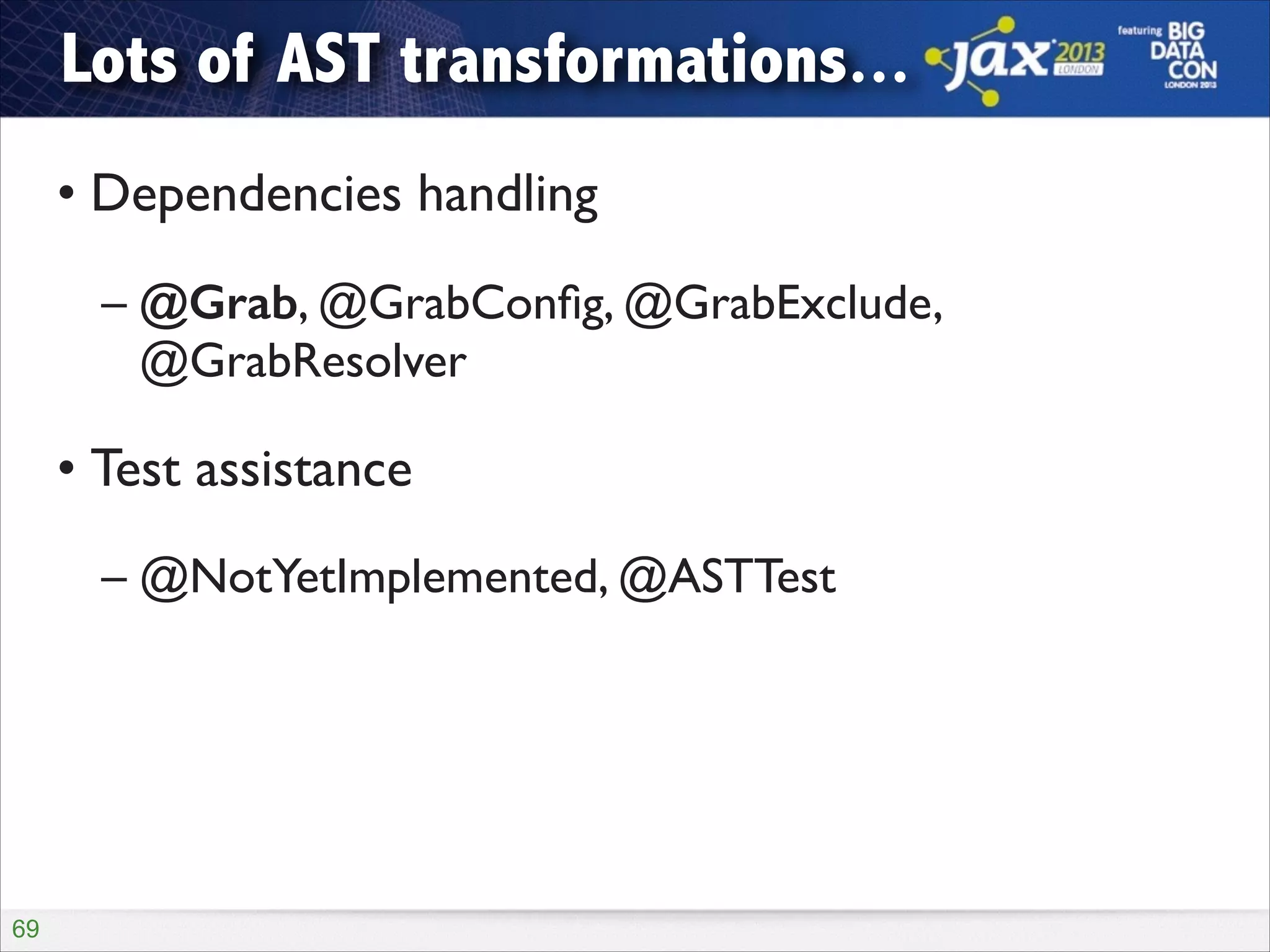 Lots of AST transformations...

jax 2013 LONDON

featuring BIG DATA CON LONDON 2013

• Dependencies handling

– @Grab, @GrabConfig, @GrabExclude, @GrabResolver

• Test assistance

– @NotYetImplemented, @ASTTest

69